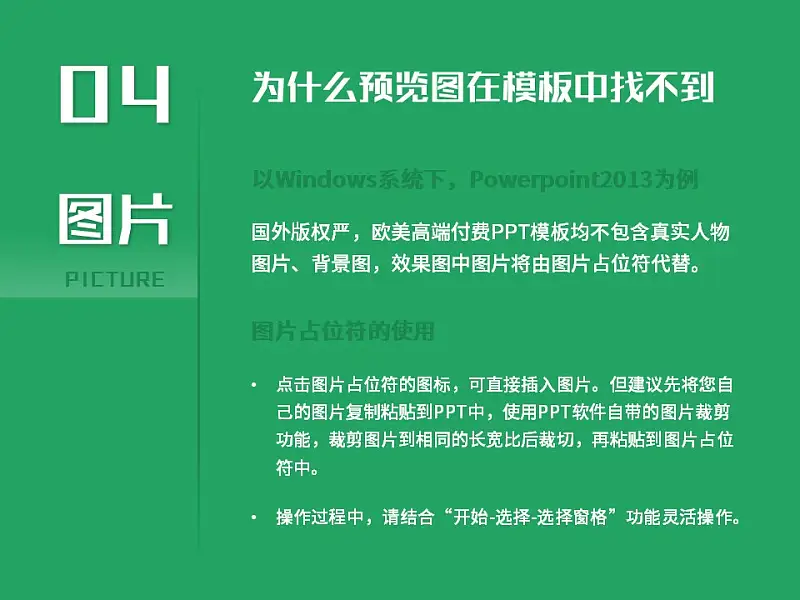 04

图片

PICTURE

为什么预览图在模板中找不到

以Windows系统下，Powerpoint2013为例

国外版权严，欧美高端付费PPT模板均不包含真实人物图片、背景图，效果图中图片将由图片占位符代替。

图片占位符的使用

• 点击图片占位符的图标，可直接插入图片。但建议先将您自己的图片复制粘贴到PPT中，使用PPT软件自带的图片裁剪功能，裁剪图片到相同的长宽比后裁切，再粘贴到图片占位符中。

• 操作过程中，请结合“开始-选择-选择窗格”功能灵活操作。